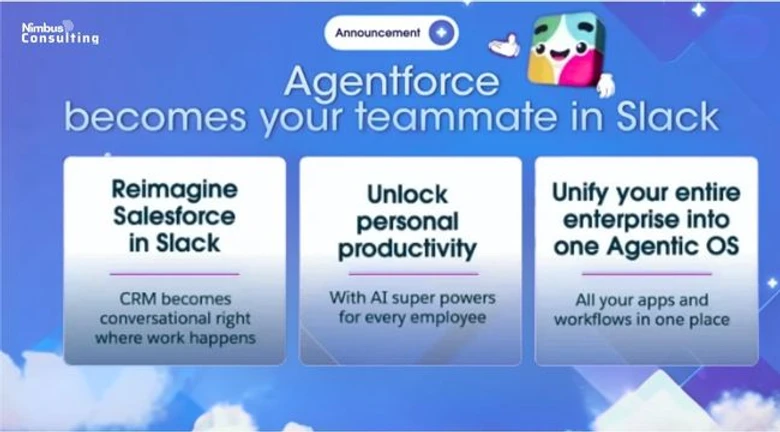 Nimbus Consulting

Announcement

Agentforce
becomes your teammate in Slack

Reimagine Salesforce in Slack

CRM becomes conversational right where work happens

Unlock personal productivity

With AI super powers for every employee

Unify your entire enterprise into one Agentic OS

All your apps and workflows in one place